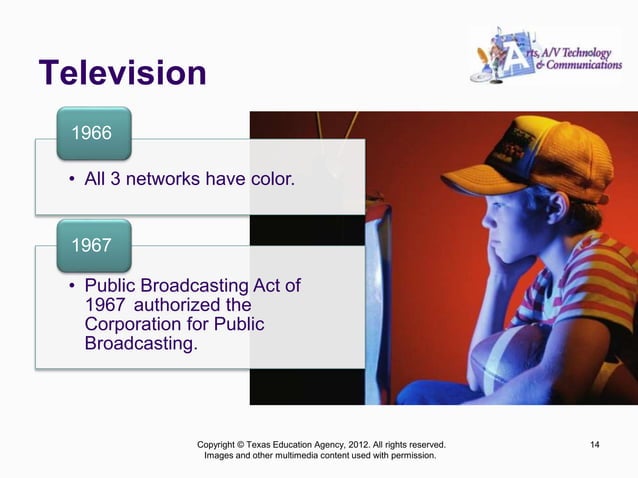 Television

Arts, A/V Technology & Communications

1966

• All 3 networks have color.

1967

• Public Broadcasting Act of 1967 authorized the Corporation for Public Broadcasting.

Copyright © Texas Education Agency, 2012. All rights reserved. Images and other multimedia content used with permission.

14